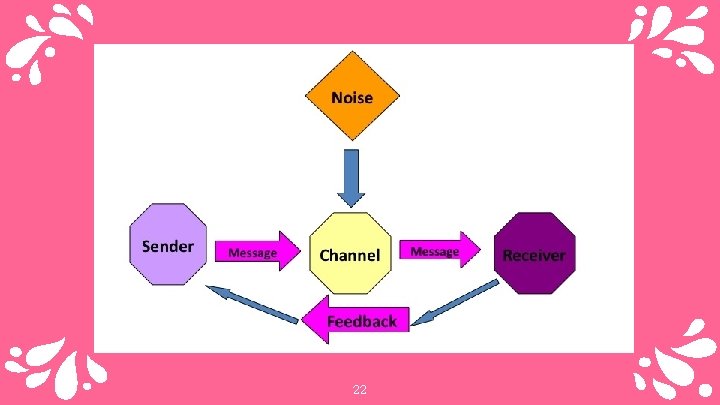 Noise

Sender

Message

Channel

Message

Receiver

Feedback

22